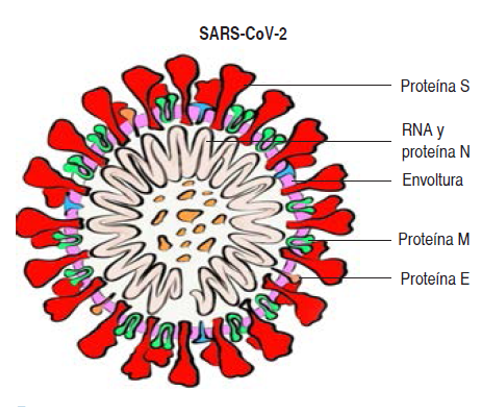 SARS-CoV-2

Proteína S

RNA y proteína N

Envoltura

Proteína M

Proteína E